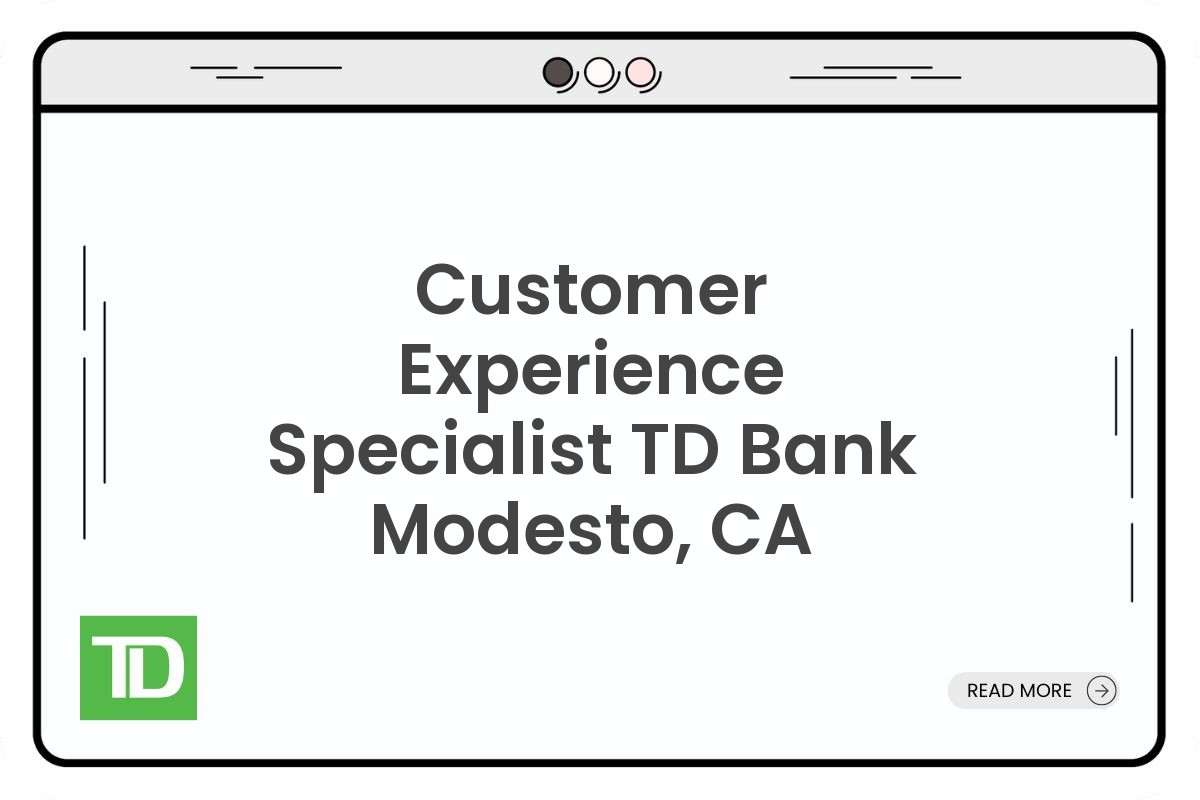 Customer Experience Specialist TD Bank Modesto, CA

TD

READ MORE